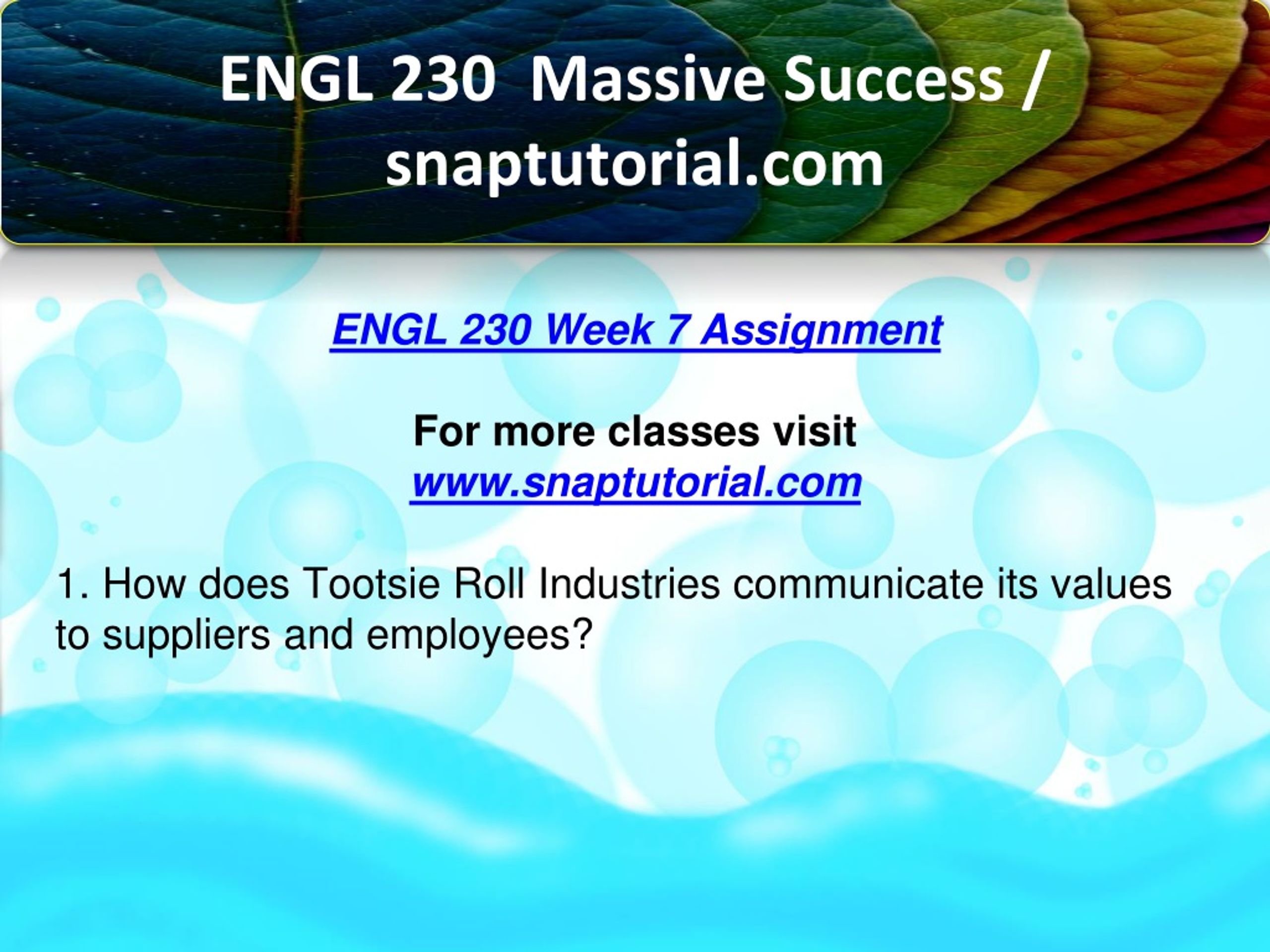 ENGL 230 Massive Success / snaptutorial.com

ENGL 230 Week 7 Assignment

For more classes visit
www.snaptutorial.com

1. How does Tootsie Roll Industries communicate its values to suppliers and employees?